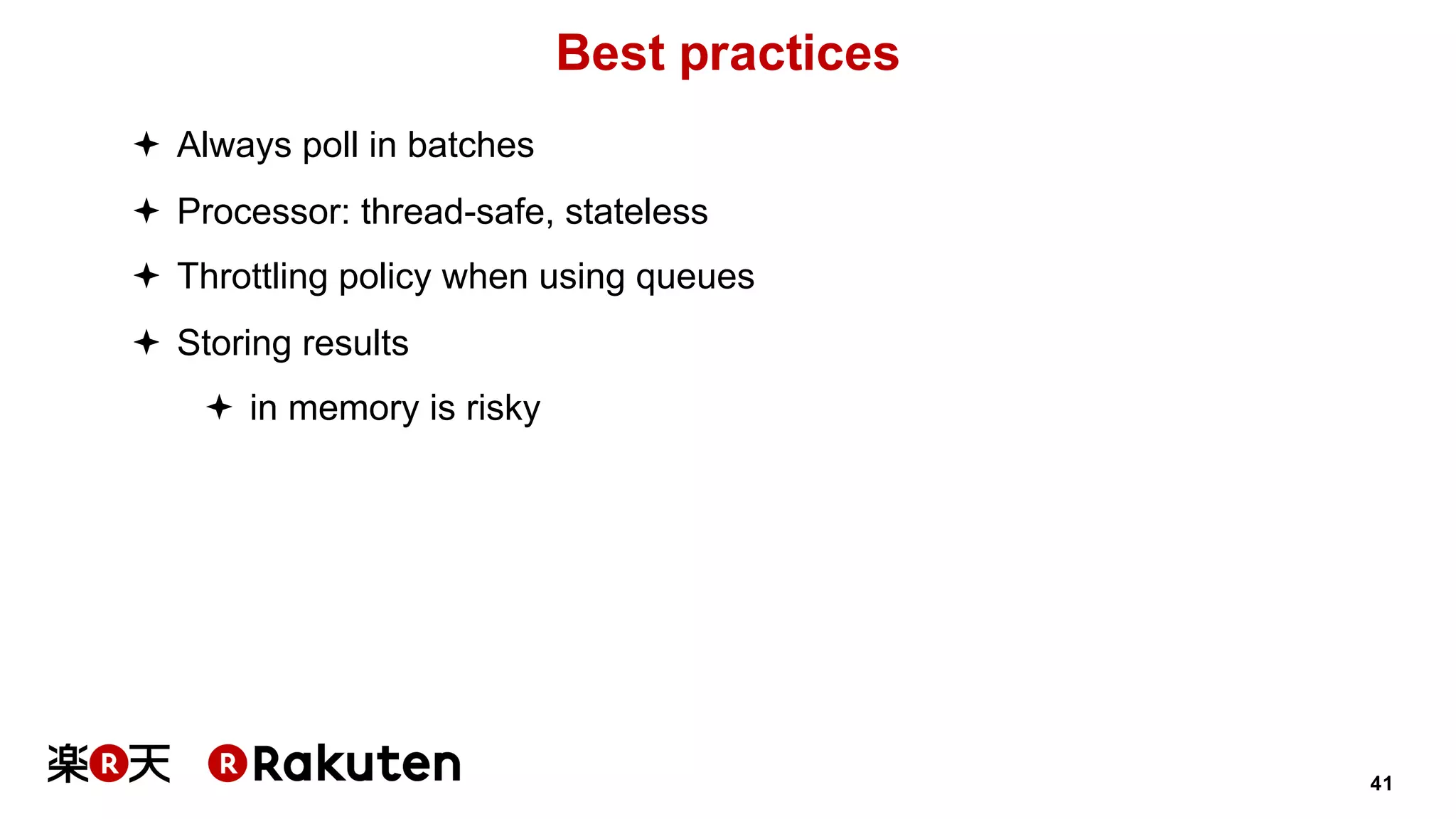 Best practices

✦ Always poll in batches

✦ Processor: thread-safe, stateless

✦ Throttling policy when using queues

✦ Storing results

✦ in memory is risky

楽R天 R Rakuten

41